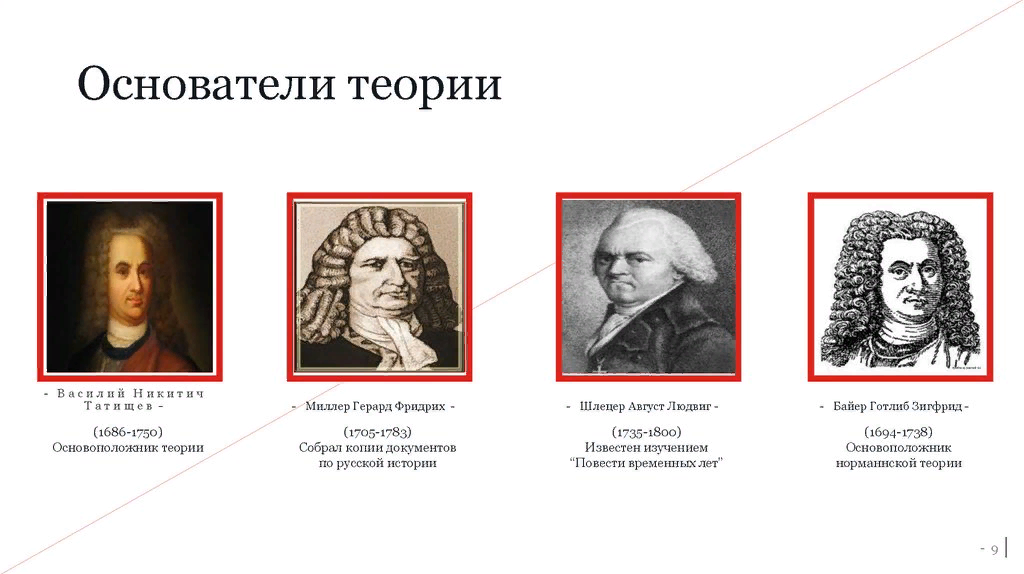 Основатели теории

- Василий Никитич Татищев -

(1686-1750)
Основоположник теории

- Миллер Герард Фридрих -

(1705-1783)
Собрал копии документов по русской истории

- Шлецер Август Людвиг -

(1735-1800)
Известен изучением "Повести временных лет"

- Байер Готлиб Зигфрид -

(1694-1738)
Основоположник норманнской теории

- 9